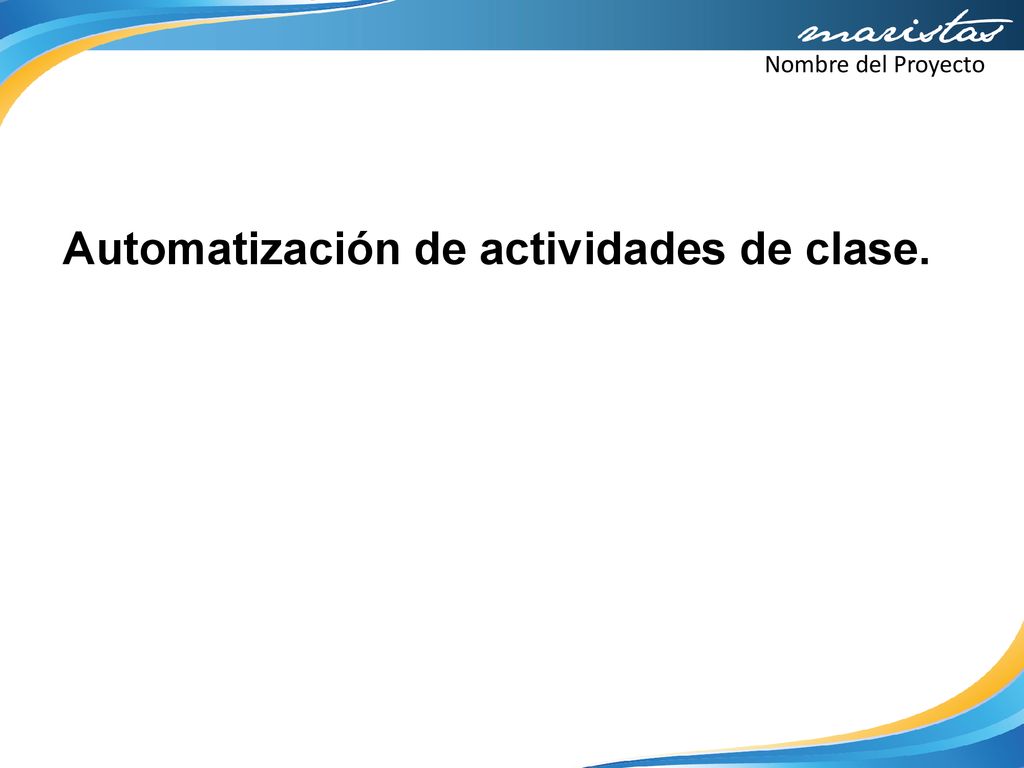 maristas
Nombre del Proyecto

Automatización de actividades de clase.